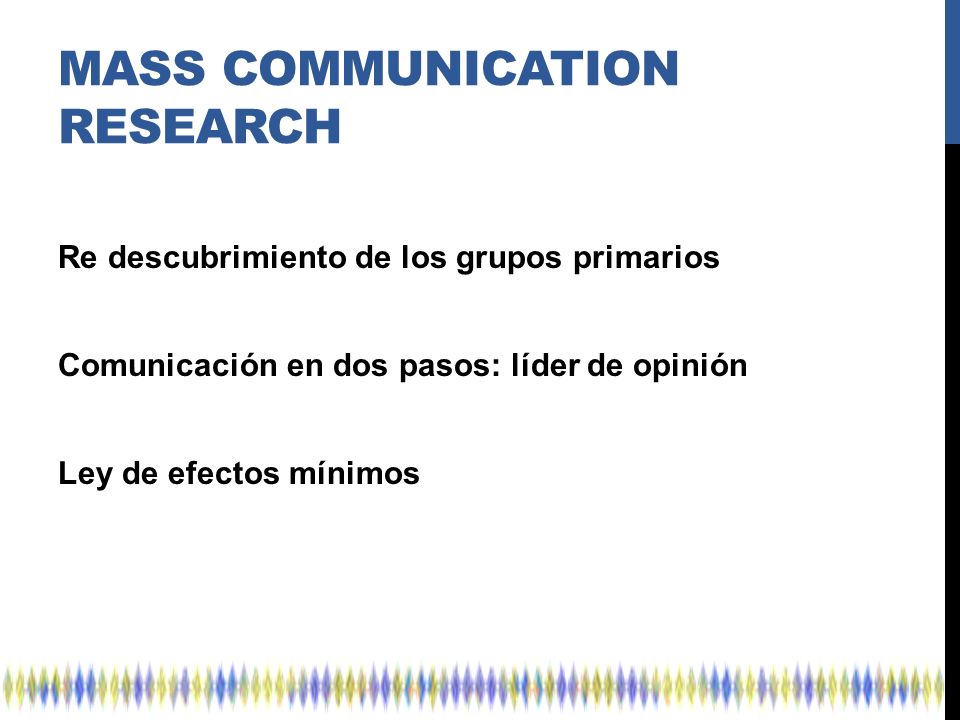 MASS COMMUNICATION RESEARCH

Re descubrimiento de los grupos primarios

Comunicación en dos pasos: líder de opinión

Ley de efectos mínimos